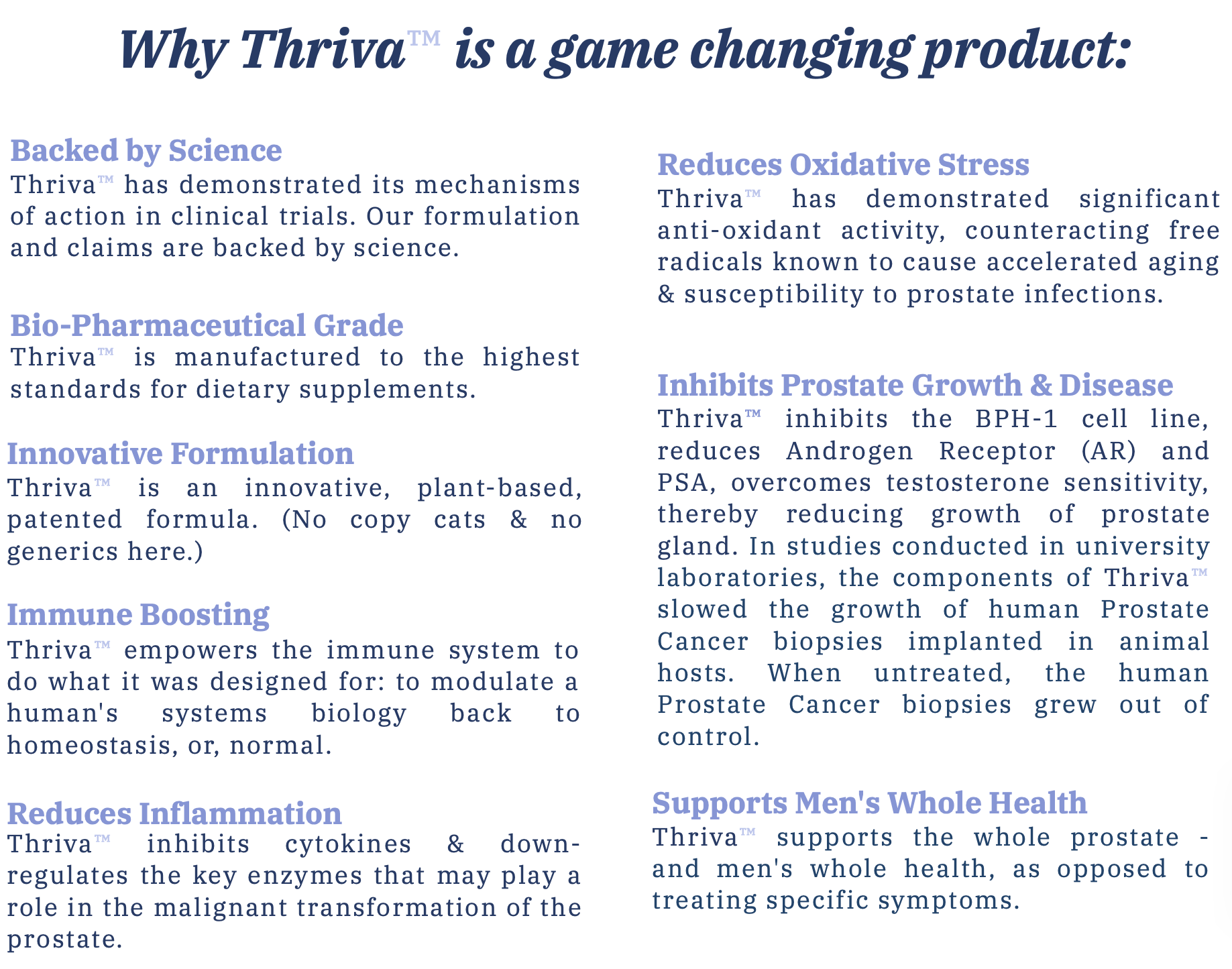 Why Thriva™ is a game changing product:

Backed by Science
Thriva™ has demonstrated its mechanisms of action in clinical trials. Our formulation and claims are backed by science.

Bio-Pharmaceutical Grade
Thriva™ is manufactured to the highest standards for dietary supplements.

Innovative Formulation
Thriva™ is an innovative, plant-based, patented formula. (No copy cats & no generics here.)

Immune Boosting
Thriva™ empowers the immune system to do what it was designed for: to modulate a human's systems biology back to homeostasis, or, normal.

Reduces Inflammation
Thriva™ inhibits cytokines & down-regulates the key enzymes that may play a role in the malignant transformation of the prostate.

Reduces Oxidative Stress
Thriva™ has demonstrated significant anti-oxidant activity, counteracting free radicals known to cause accelerated aging & susceptibility to prostate infections.

Inhibits Prostate Growth & Disease
Thriva™ inhibits the BPH-1 cell line, reduces Androgen Receptor (AR) and PSA, overcomes testosterone sensitivity, thereby reducing growth of prostate gland. In studies conducted in university laboratories, the components of Thriva™ slowed the growth of human Prostate Cancer biopsies implanted in animal hosts. When untreated, the human Prostate Cancer biopsies grew out of control.

Supports Men's Whole Health
Thriva™ supports the whole prostate - and men's whole health, as opposed to treating specific symptoms.